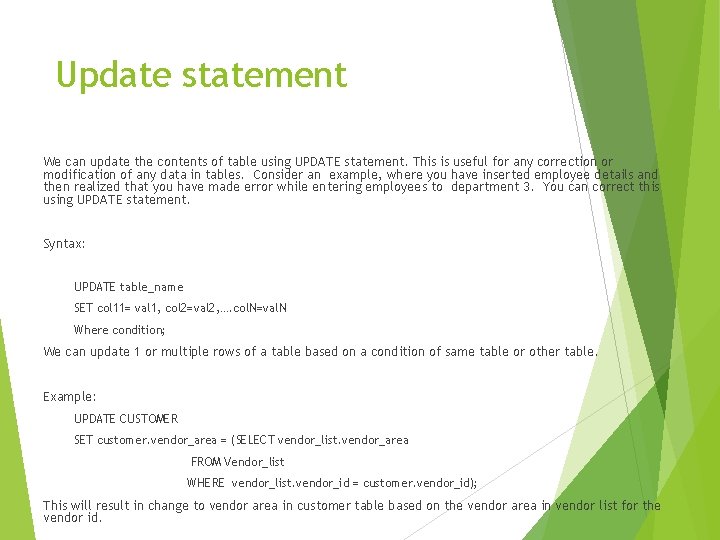 Update statement

We can update the contents of table using UPDATE statement. This is useful for any correction or modification of any data in tables. Consider an example, where you have inserted employee details and then realized that you have made error while entering employees to department 3. You can correct this using UPDATE statement.

Syntax:

UPDATE table_name

SET col11= val1, col2=val2,….colN=valN

Where condition;

We can update 1 or multiple rows of a table based on a condition of same table or other table.

Example:

UPDATE CUSTOMER

SET customer.vendor_area = (SELECT vendor_list.vendor_area

FROM Vendor_list

WHERE vendor_list.vendor_id = customer.vendor_id);

This will result in change to vendor area in customer table based on the vendor area in vendor list for the vendor id.